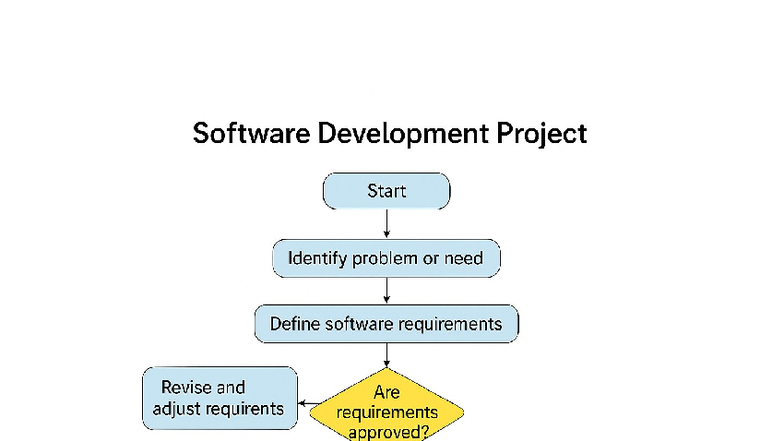 Software Development Project

Start

Identify problem or need

Define software requirements

Revise and adjust requirents

Are requirements approved?